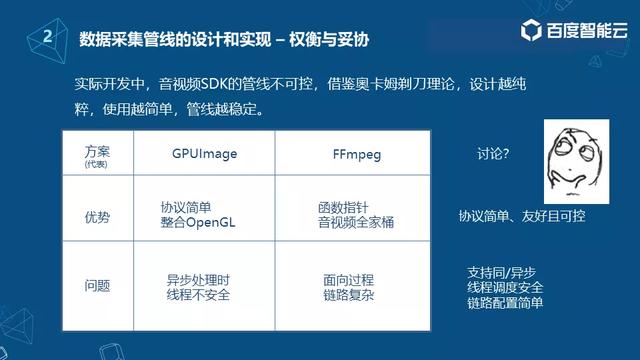 2 数据采集管线的设计和实现 – 权衡与妥协

百度智能云

实际开发中，音视频SDK的管线不可控，借鉴奥卡姆剃刀理论，设计越纯粹，使用越简单，管线越稳定。

| 方案 (代表) | GPUImage | FFmpeg |
|---|---|---|
| 优势 | 协议简单 整合OpenGL | 函数指针 音视频全家桶 |
| 问题 | 异步处理时 线程不安全 | 面向过程 链路复杂 |

讨论？

协议简单、友好且可控

支持同/异步
线程调度安全
链路配置简单